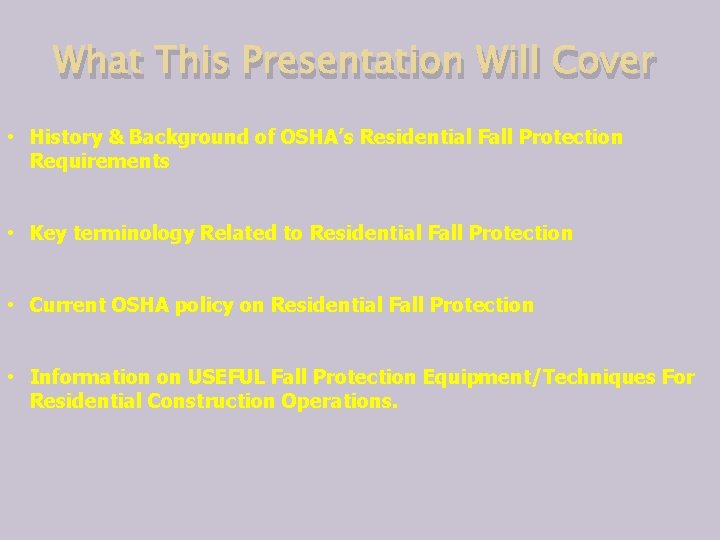 What This Presentation Will Cover

• History & Background of OSHA's Residential Fall Protection Requirements

• Key terminology Related to Residential Fall Protection

• Current OSHA policy on Residential Fall Protection

• Information on USEFUL Fall Protection Equipment/Techniques For Residential Construction Operations.